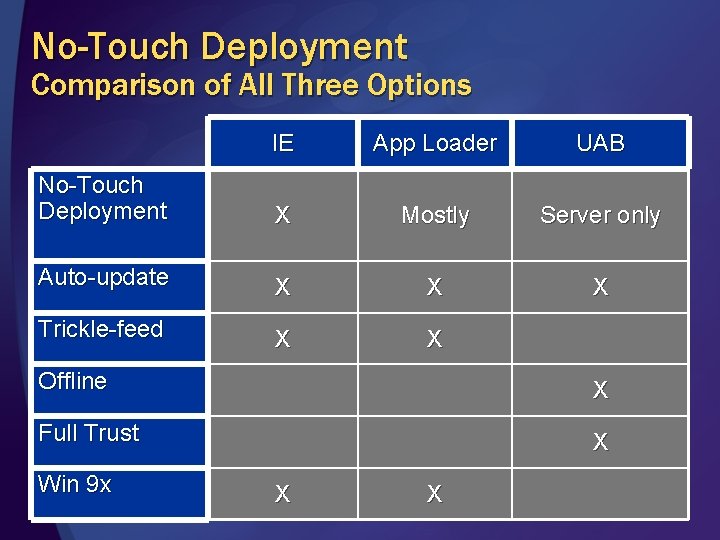 No-Touch Deployment
Comparison of All Three Options

| | IE | App Loader | UAB |
|---|---|---|---|
| No-Touch Deployment | X | Mostly | Server only |
| Auto-update | X | X | X |
| Trickle-feed | X | X | |
| Offline | | | X |
| Full Trust | | | X |
| Win 9x | X | X | |